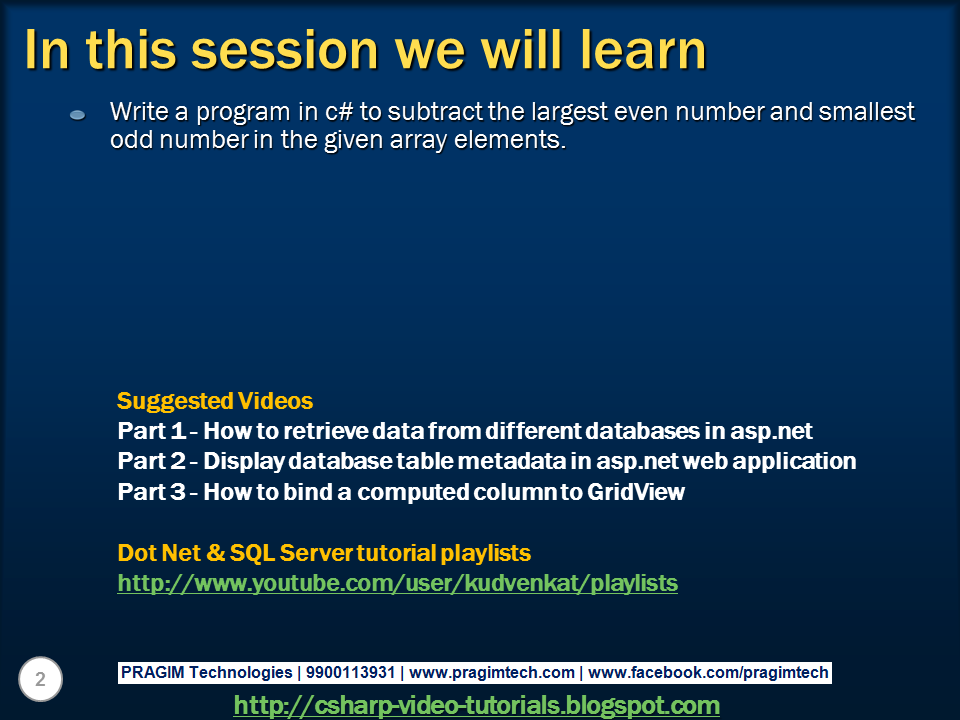 In this session we will learn

Write a program in c# to subtract the largest even number and smallest odd number in the given array elements.

Suggested Videos
Part 1 - How to retrieve data from different databases in asp.net
Part 2 - Display database table metadata in asp.net web application
Part 3 - How to bind a computed column to GridView

Dot Net & SQL Server tutorial playlists
http://www.youtube.com/user/kudvenkat/playlists

2

PRAGIM Technologies | 9900113931 | www.pragimtech.com | www.facebook.com/pragimtech

http://csharp-video-tutorials.blogspot.com